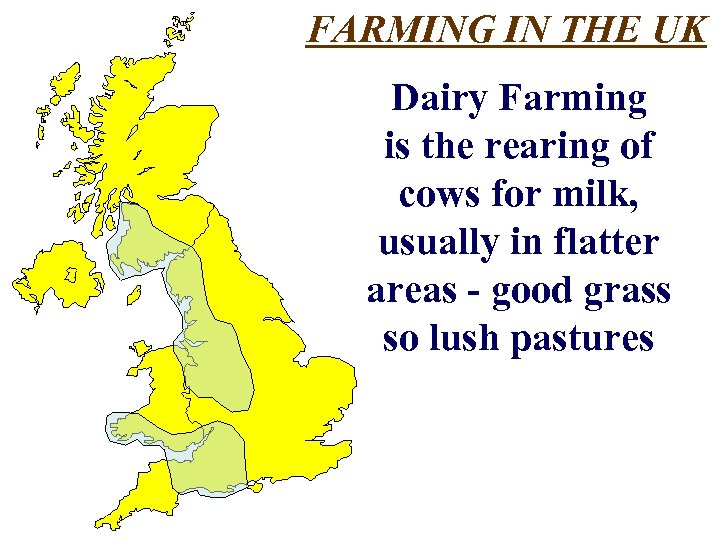 FARMING IN THE UK

Dairy Farming is the rearing of cows for milk, usually in flatter areas - good grass so lush pastures